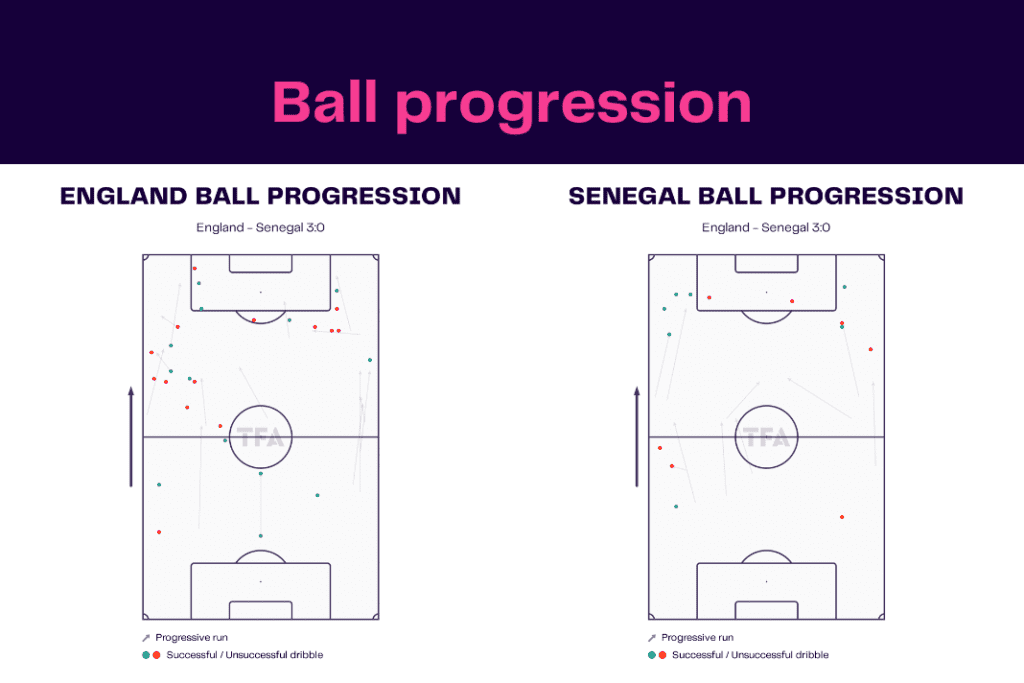 Ball progression

ENGLAND BALL PROGRESSION

England - Senegal 3:0

TFA

Progressive run

Successful / Unsuccessful dribble

SENEGAL BALL PROGRESSION

England - Senegal 3:0

TFA

Progressive run

Successful / Unsuccessful dribble